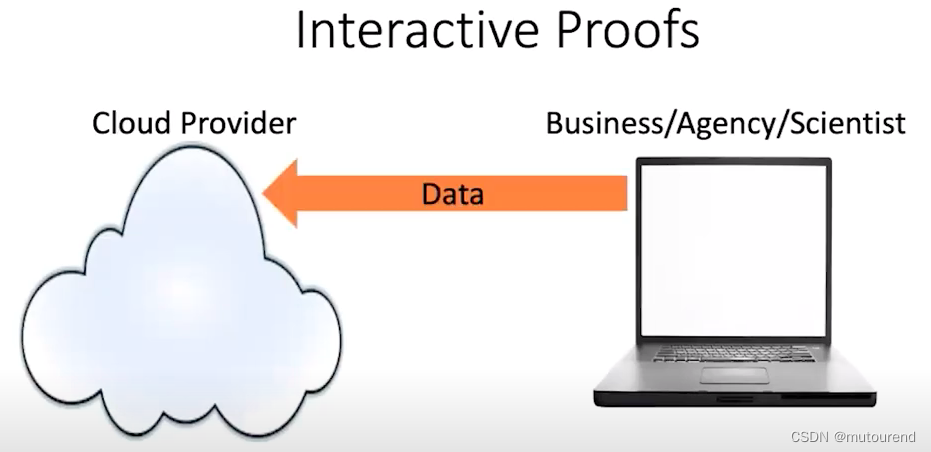 Interactive Proofs

Cloud Provider

Business/Agency/Scientist

Data

CSDN @mutourend